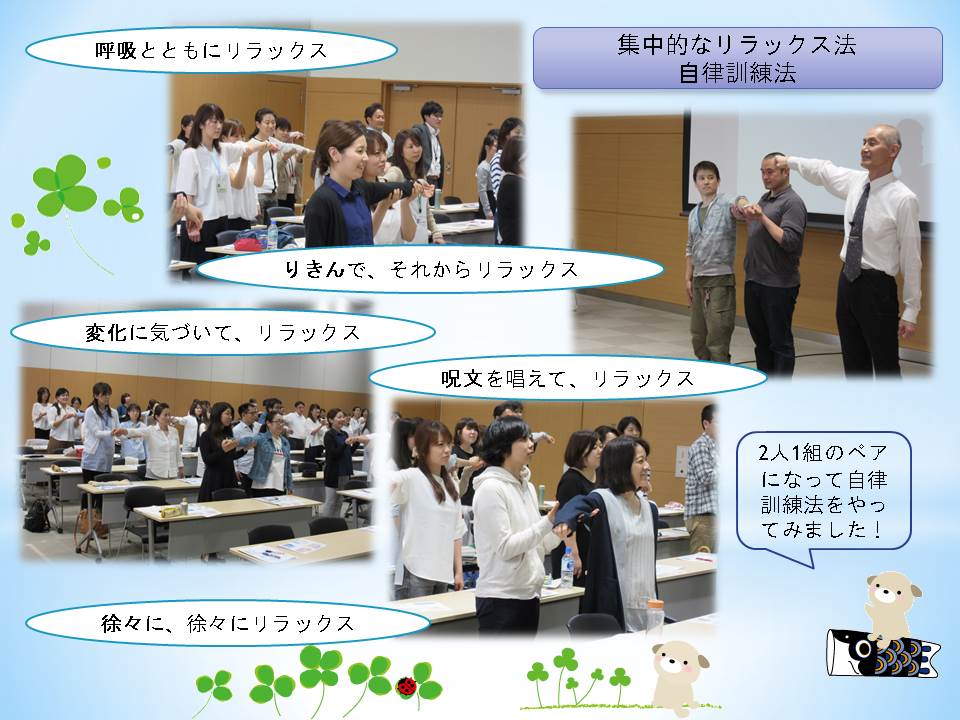 呼吸とともにリラックス

集中的なリラックス法
自律訓練法

りきんで、それからリラックス

変化に気づいて、リラックス

呪文を唱えて、リラックス

2人1組のペアになって自律訓練法をやってみました！

徐々に、徐々にリラックス